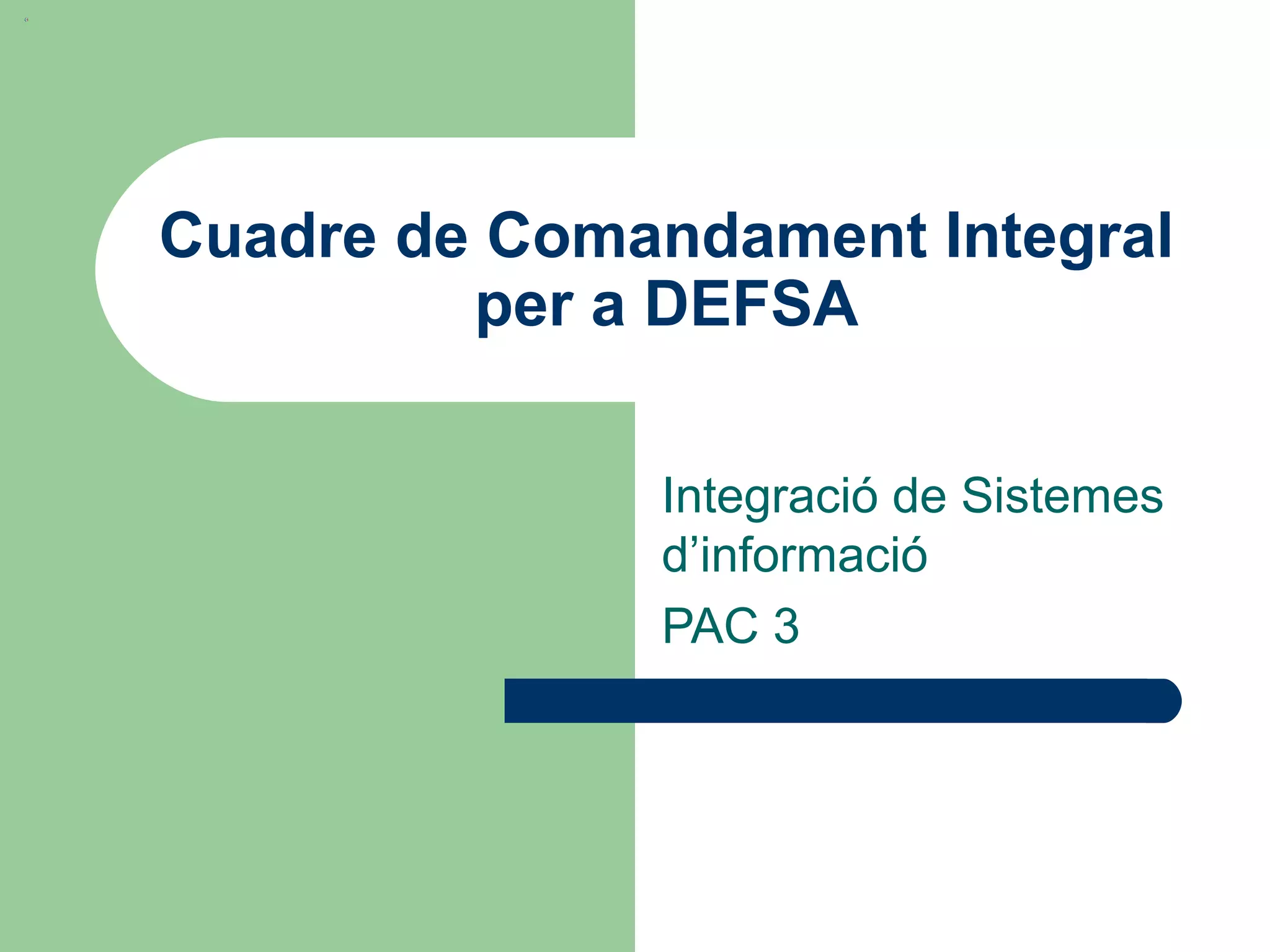 Cuadre de Comandament Integral per a DEFSA

Integració de Sistemes d’informació

PAC 3